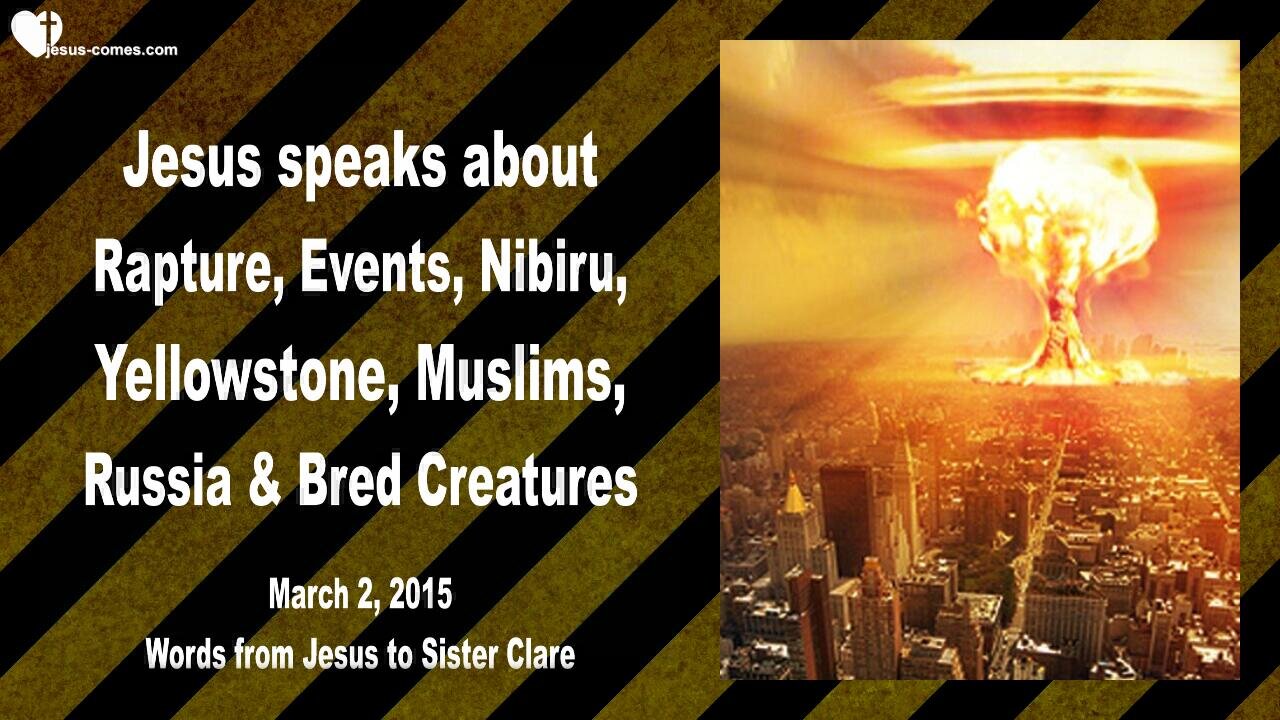 jesus-comes.com

Jesus speaks about Rapture, Events, Nibiru, Yellowstone, Muslims, Russia & Bred Creatures

March 2, 2015
Words from Jesus to Sister Clare